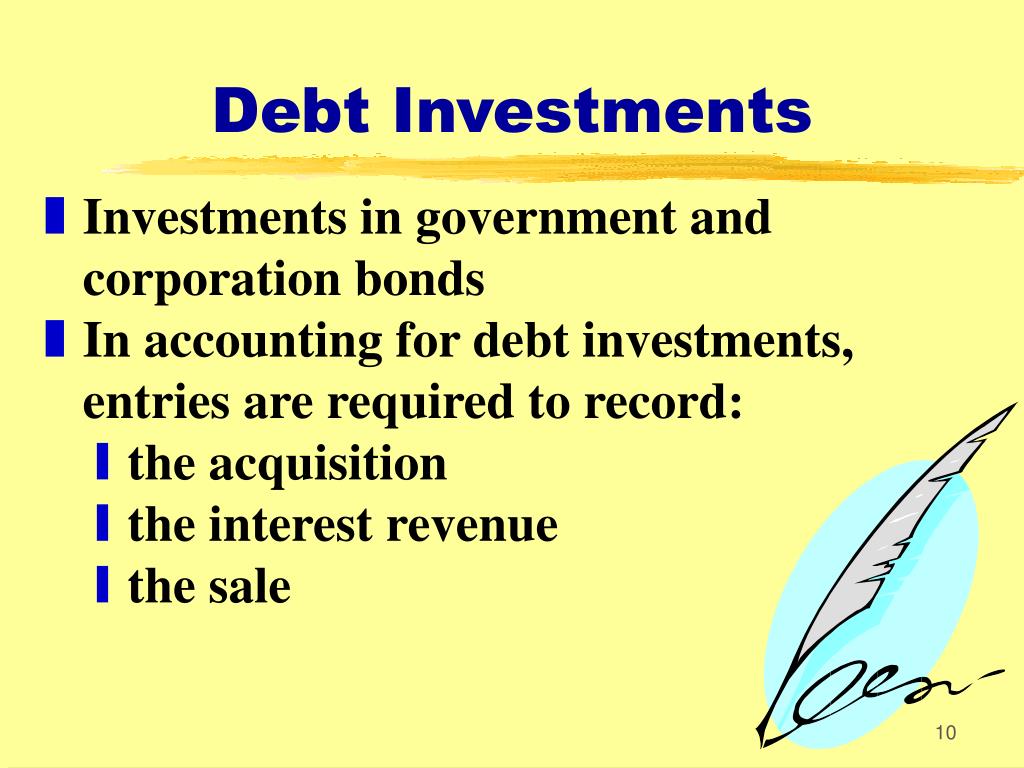 Debt Investments

Investments in government and corporation bonds

In accounting for debt investments, entries are required to record:

the acquisition

the interest revenue

the sale

10